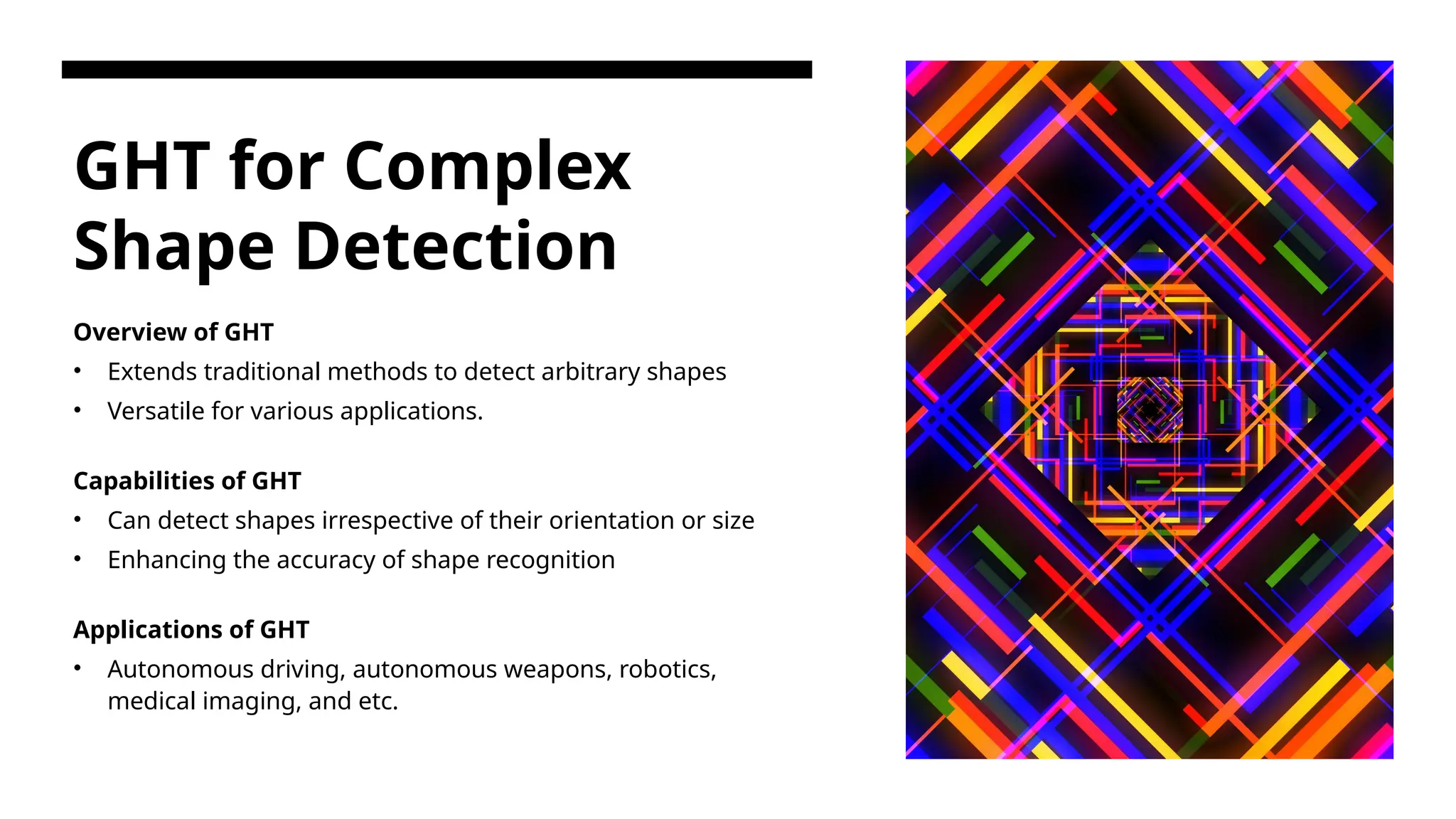 GHT for Complex Shape Detection

Overview of GHT

• Extends traditional methods to detect arbitrary shapes
• Versatile for various applications.

Capabilities of GHT

• Can detect shapes irrespective of their orientation or size
• Enhancing the accuracy of shape recognition

Applications of GHT

• Autonomous driving, autonomous weapons, robotics, medical imaging, and etc.